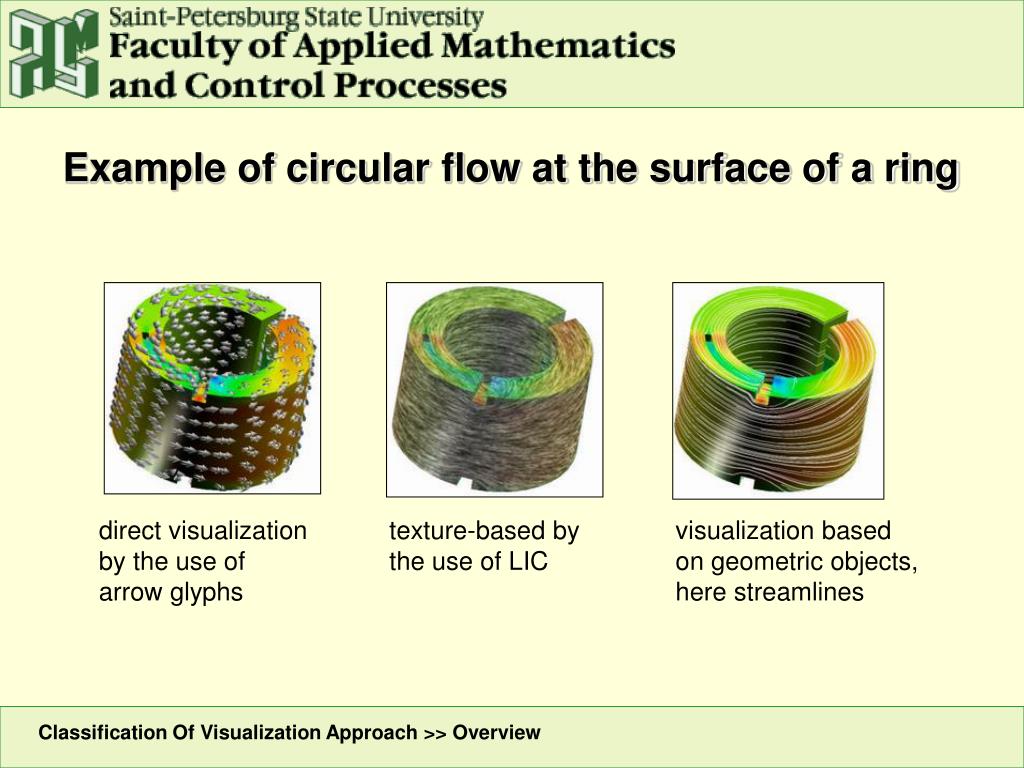 Saint-Petersburg State University
Faculty of Applied Mathematics and Control Processes

Example of circular flow at the surface of a ring

direct visualization by the use of arrow glyphs

texture-based by the use of LIC

visualization based on geometric objects, here streamlines

Classification Of Visualization Approach >> Overview